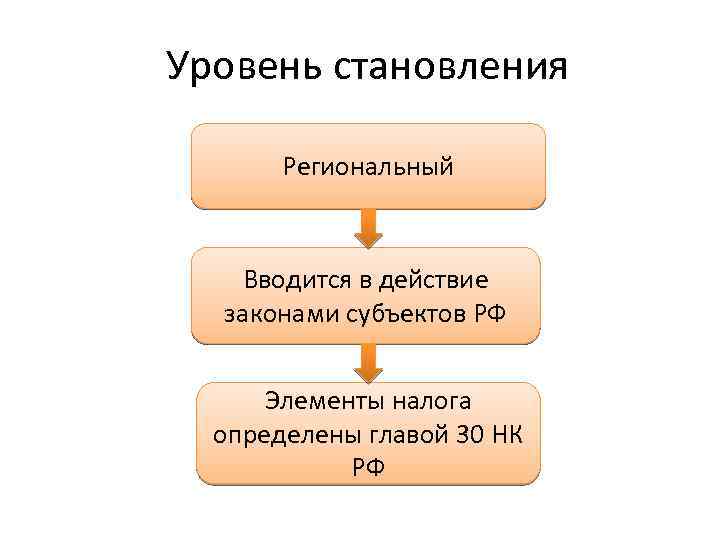 Уровень становления

Региональный

Вводится в действие законами субъектов РФ

Элементы налога определены главой 30 НК РФ